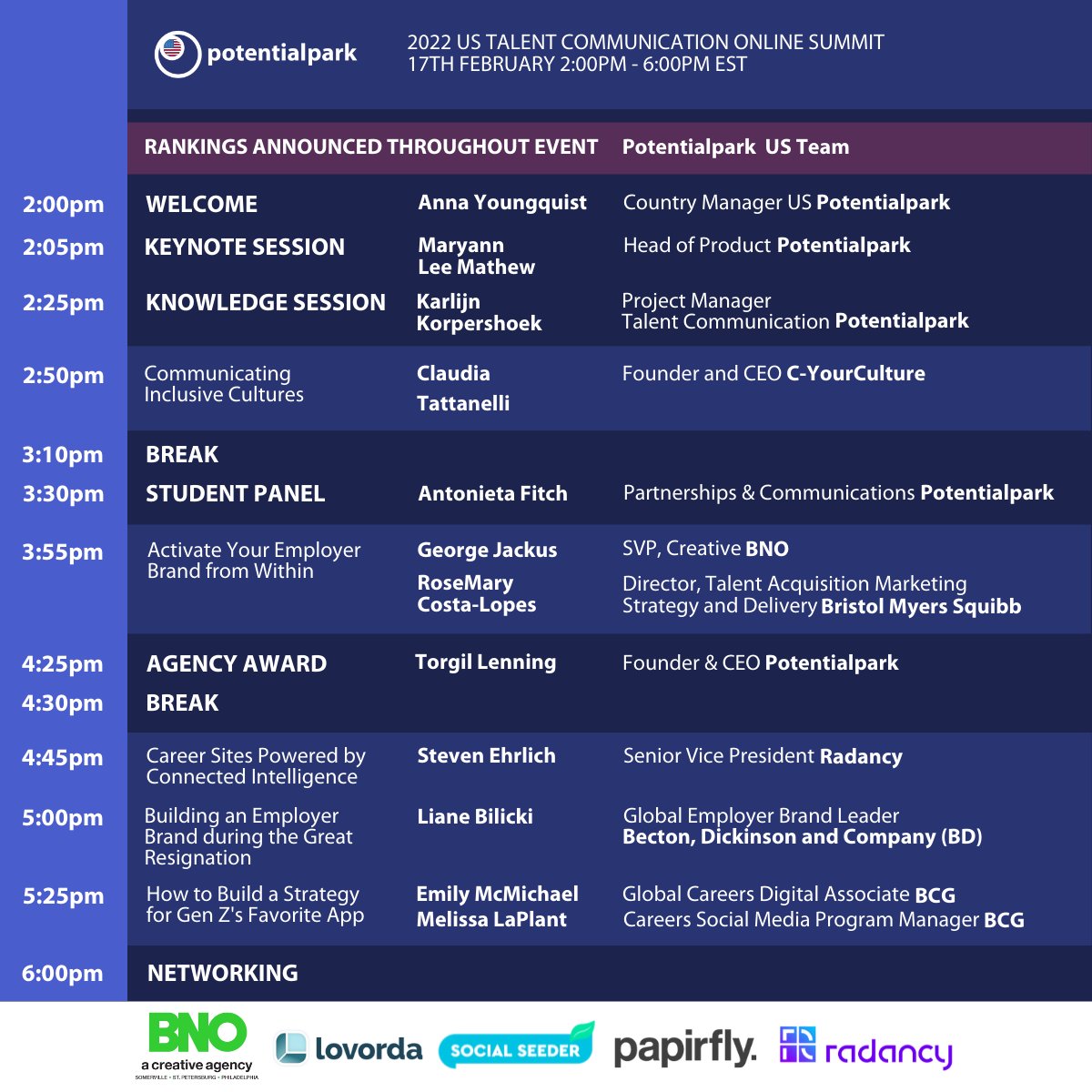 potentialpark

2022 US TALENT COMMUNICATION ONLINE SUMMIT
17TH FEBRUARY 2:00PM - 6:00PM EST

| | RANKINGS ANNOUNCED THROUGHOUT EVENT | | Potentialpark US Team |
|---|---|---|---|
| 2:00pm | WELCOME | Anna Youngquist | Country Manager US Potentialpark |
| 2:05pm | KEYNOTE SESSION | Maryann Lee Mathew | Head of Product Potentialpark |
| 2:25pm | KNOWLEDGE SESSION | Karlijn Korpershoek | Project Manager Talent Communication Potentialpark |
| 2:50pm | Communicating Inclusive Cultures | Claudia Tattanelli | Founder and CEO C-YourCulture |
| 3:10pm | BREAK | | |
| 3:30pm | STUDENT PANEL | Antonieta Fitch | Partnerships & Communications Potentialpark |
| 3:55pm | Activate Your Employer Brand from Within | George Jackus | SVP, Creative BNO |
| | | RoseMary Costa-Lopes | Director, Talent Acquisition Marketing Strategy and Delivery Bristol Myers Squibb |
| 4:25pm | AGENCY AWARD | Torgil Lenning | Founder & CEO Potentialpark |
| 4:30pm | BREAK | | |
| 4:45pm | Career Sites Powered by Connected Intelligence | Steven Ehrlich | Senior Vice President Radancy |
| 5:00pm | Building an Employer Brand during the Great Resignation | Liane Bilicki | Global Employer Brand Leader Becton, Dickinson and Company (BD) |
| 5:25pm | How to Build a Strategy for Gen Z's Favorite App | Emily McMichael | Global Careers Digital Associate BCG |
| | | Melissa LaPlant | Careers Social Media Program Manager BCG |
| 6:00pm | NETWORKING | | |

BNO a creative agency SOMERVILLE • ST. PETERSBURG • PHILADELPHIA
lovorda
SOCIAL SEEDER
papirfly.
radancy